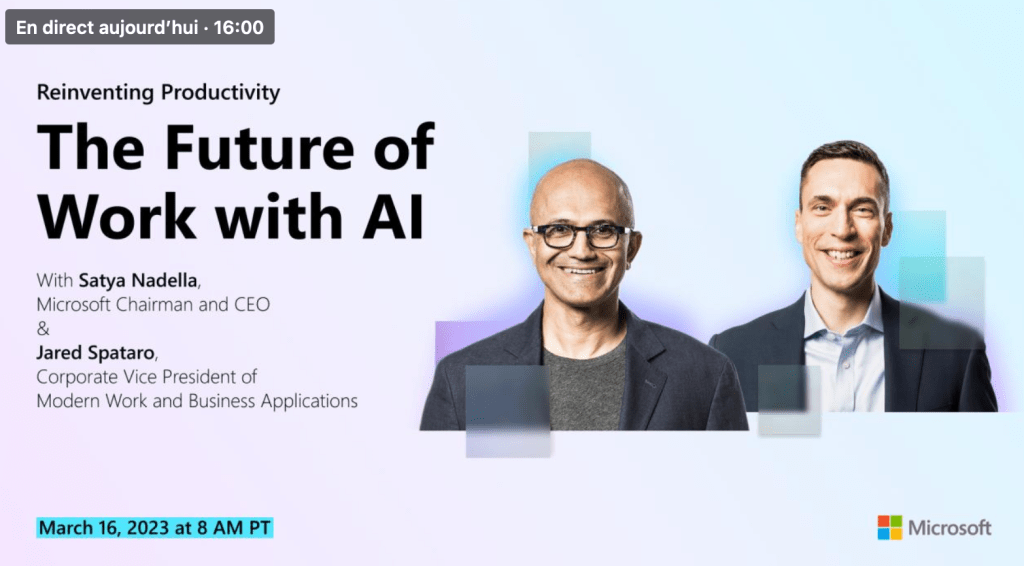 En direct aujourd'hui · 16:00

Reinventing Productivity

The Future of Work with AI

With Satya Nadella, Microsoft Chairman and CEO
&
Jared Spataro, Corporate Vice President of Modern Work and Business Applications

March 16, 2023 at 8 AM PT

Microsoft